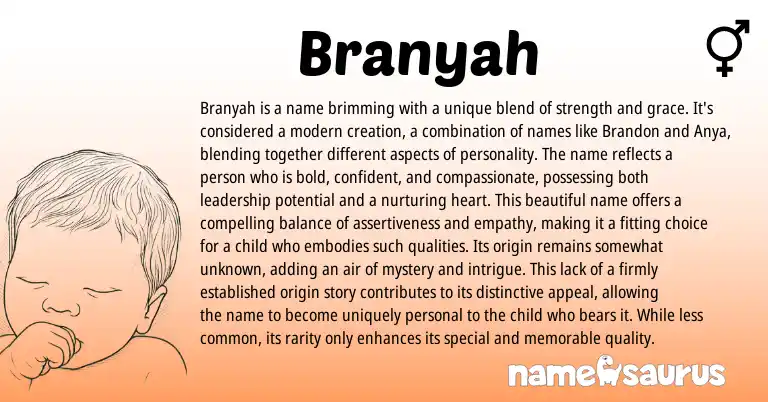 Branyah

⚥

Branyah is a name brimming with a unique blend of strength and grace. It's considered a modern creation, a combination of names like Brandon and Anya, blending together different aspects of personality. The name reflects a person who is bold, confident, and compassionate, possessing both leadership potential and a nurturing heart. This beautiful name offers a compelling balance of assertiveness and empathy, making it a fitting choice for a child who embodies such qualities. Its origin remains somewhat unknown, adding an air of mystery and intrigue. This lack of a firmly established origin story contributes to its distinctive appeal, allowing the name to become uniquely personal to the child who bears it. While less common, its rarity only enhances its special and memorable quality.

namesaurus